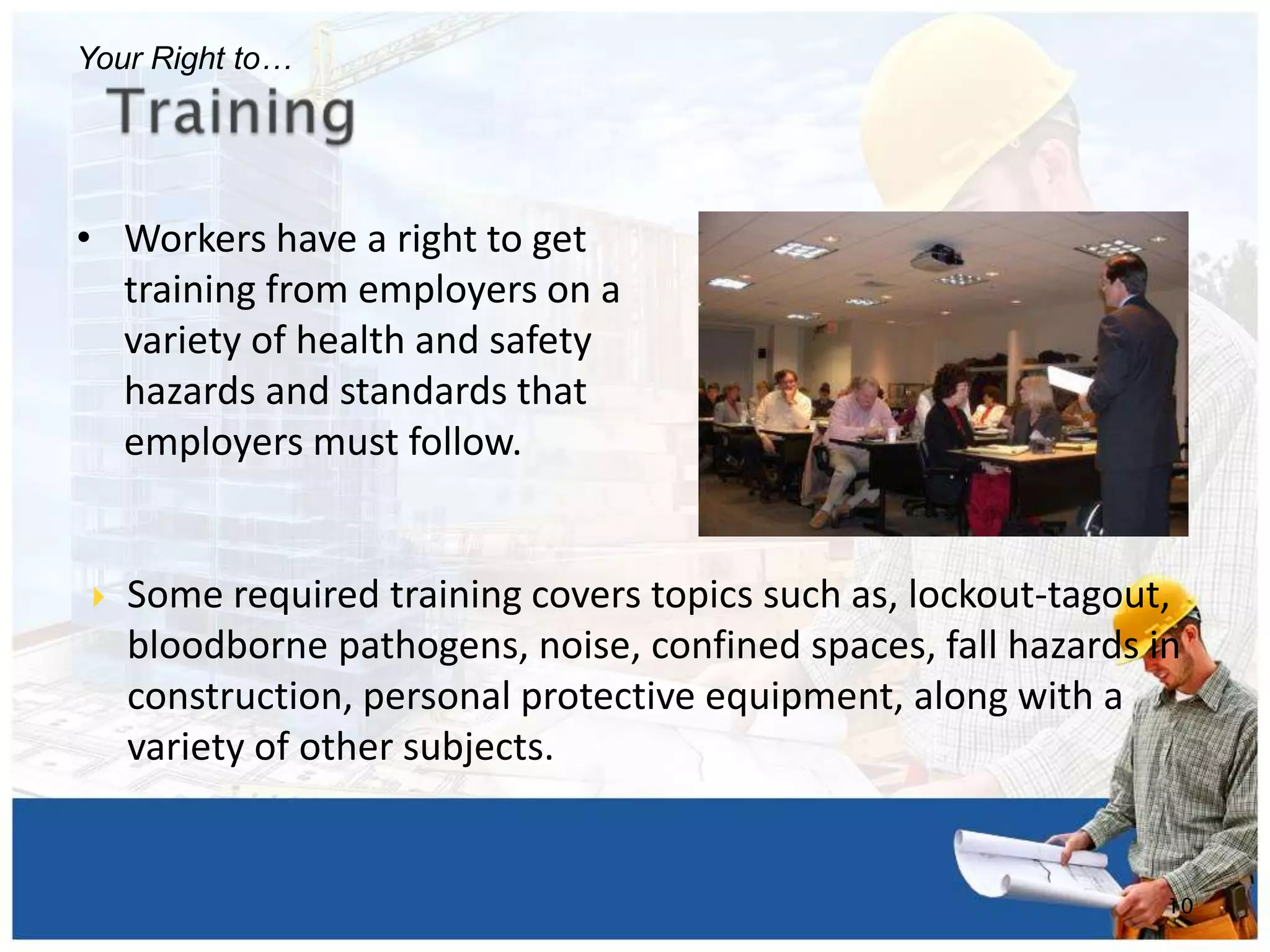 Your Right to…

Training

• Workers have a right to get training from employers on a variety of health and safety hazards and standards that employers must follow.

Some required training covers topics such as, lockout-tagout, bloodborne pathogens, noise, confined spaces, fall hazards in construction, personal protective equipment, along with a variety of other subjects.

10